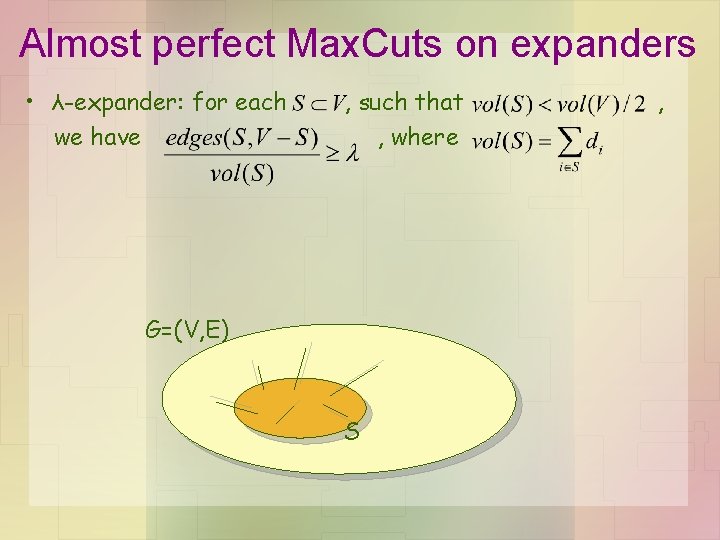 Almost perfect MaxCuts on expanders

• λ-expander: for each $S \subset V$, such that $vol(S) < vol(V)/2$ , we have $\frac{edges(S, V-S)}{vol(S)} \geq \lambda$ , where $vol(S) = \sum_{i \in S} d_i$

G=(V,E)

S